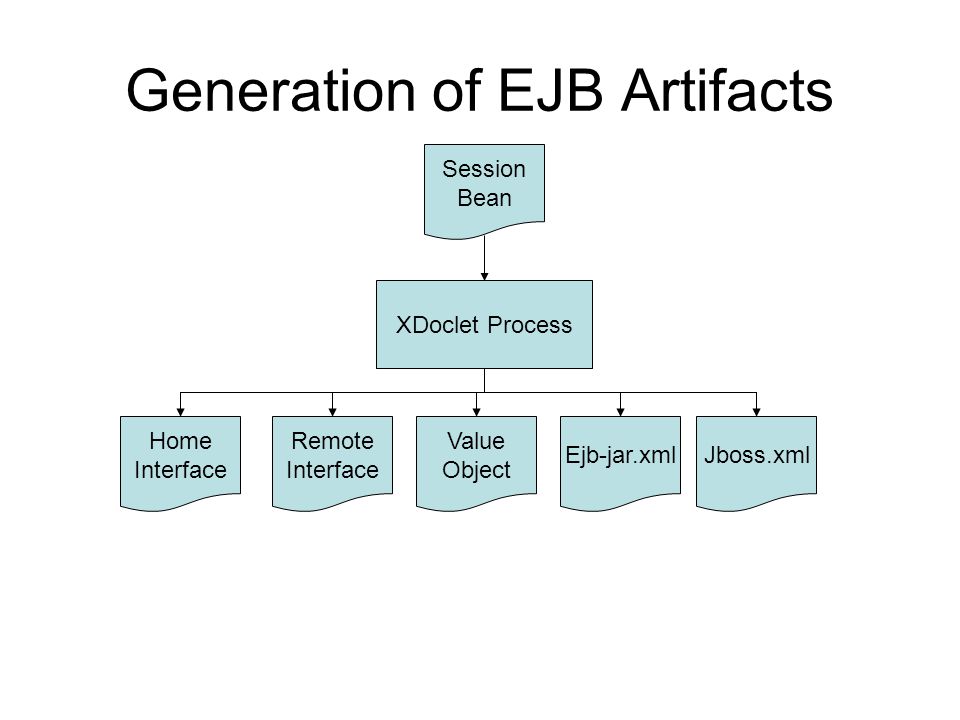 Generation of EJB Artifacts

Session Bean

XDoclet Process

Home Interface

Remote Interface

Value Object

Ejb-jar.xml

Jboss.xml